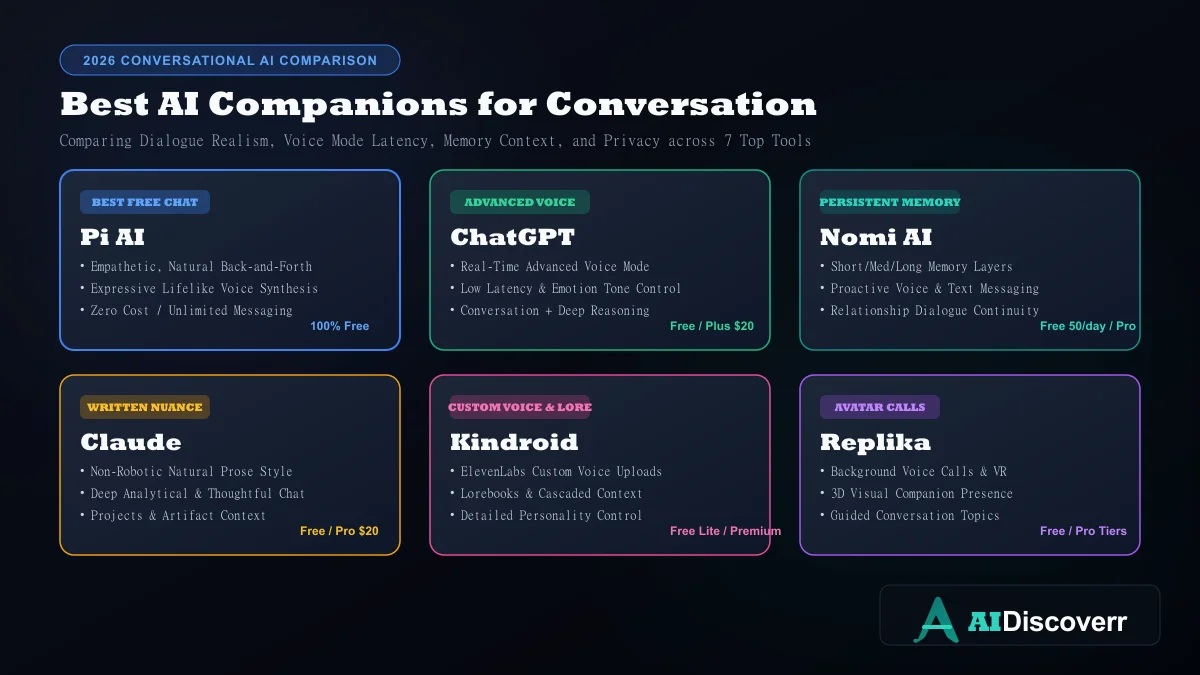 2026 CONVERSATIONAL AI COMPARISON

Best AI Companions for Conversation

Comparing Dialogue Realism, Voice Mode Latency, Memory Context, and Privacy across 7 Top Tools

BEST FREE CHAT
Pi AI
• Empathetic, Natural Back-and-Forth
• Expressive Lifelike Voice Synthesis
• Zero Cost / Unlimited Messaging
100% Free

ADVANCED VOICE
ChatGPT
• Real-Time Advanced Voice Mode
• Low Latency & Emotion Tone Control
• Conversation + Deep Reasoning
Free / Plus $20

PERSISTENT MEMORY
Nomi AI
• Short/Med/Long Memory Layers
• Proactive Voice & Text Messaging
• Relationship Dialogue Continuity
Free 50/day / Pro

WRITTEN NUANCE
Claude
• Non-Robotic Natural Prose Style
• Deep Analytical & Thoughtful Chat
• Projects & Artifact Context
Free / Pro $20

CUSTOM VOICE & LORE
Kindroid
• ElevenLabs Custom Voice Uploads
• Lorebooks & Cascaded Context
• Detailed Personality Control
Free Lite / Premium

AVATAR CALLS
Replika
• Background Voice Calls & VR
• 3D Visual Companion Presence
• Guided Conversation Topics
Free / Pro Tiers

AIDiscoverr